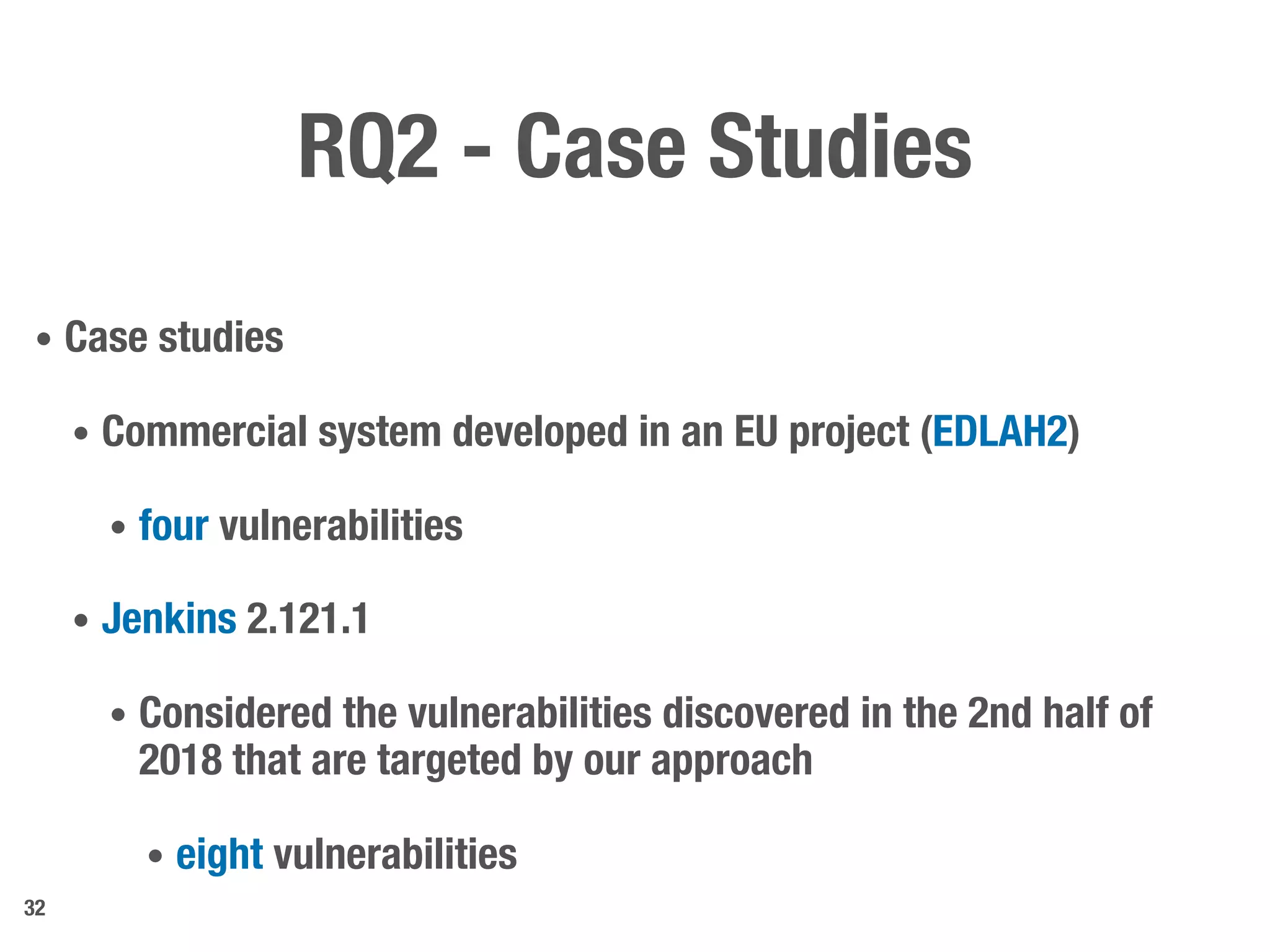 RQ2 - Case Studies

• Case studies

• Commercial system developed in an EU project (EDLAH2)

• four vulnerabilities

• Jenkins 2.121.1

• Considered the vulnerabilities discovered in the 2nd half of 2018 that are targeted by our approach

• eight vulnerabilities

32